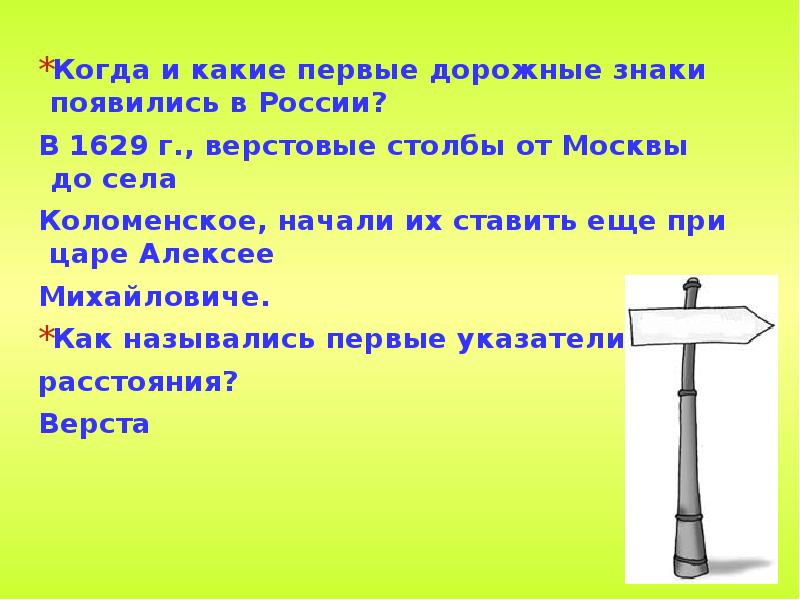 *Когда и какие первые дорожные знаки появились в России?

В 1629 г., верстовые столбы от Москвы до села

Коломенское, начали их ставить еще при царе Алексее

Михайловиче.

*Как назывались первые указатели

расстояния?

Верста